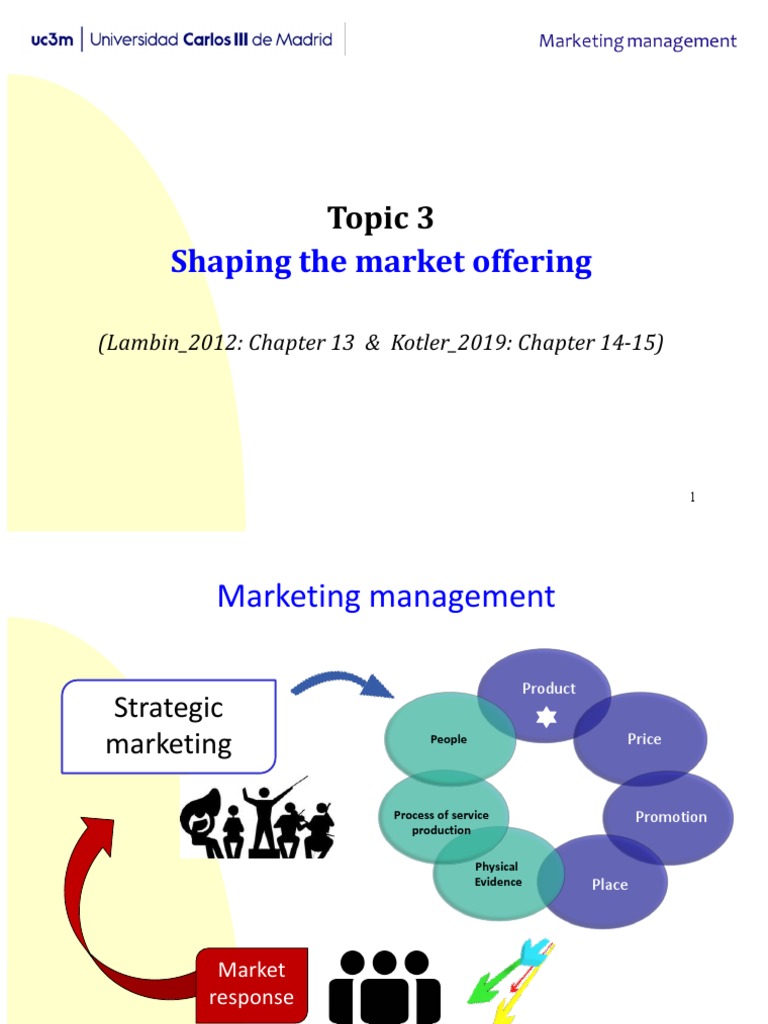 uc3m | Universidad Carlos III de Madrid

Marketing management

Topic 3
Shaping the market offering

(Lambin_2012: Chapter 13 & Kotler_2019: Chapter 14-15)

1

Marketing management

Strategic marketing

Product

Price

Promotion

Place

Physical Evidence

Process of service production

People

Market response